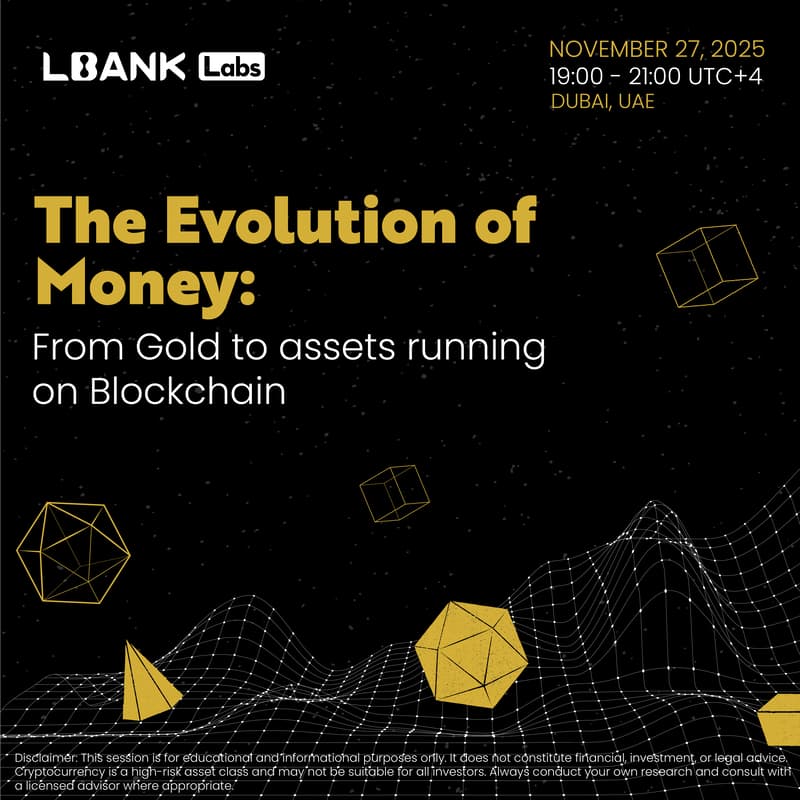 LBANK Labs

NOVEMBER 27, 2025
19:00 - 21:00 UTC+4
DUBAI, UAE

The Evolution of Money:

From Gold to assets running on Blockchain

Disclaimer: This session is for educational and informational purposes only. It does not constitute financial, investment, or legal advice. Cryptocurrency is a high-risk asset class and may not be suitable for all investors. Always conduct your own research and consult with a licensed advisor where appropriate.